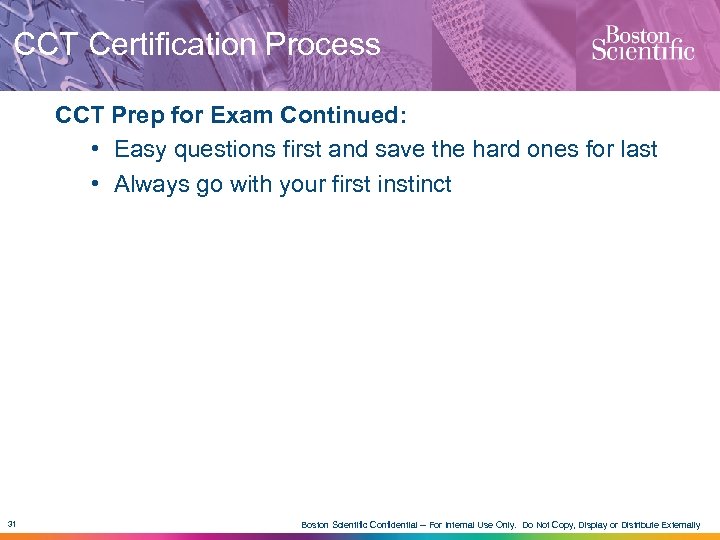 CCT Certification Process

Boston Scientific

CCT Prep for Exam Continued:

• Easy questions first and save the hard ones for last
• Always go with your first instinct

31

Boston Scientific Confidential – For Internal Use Only. Do Not Copy, Display or Distribute Externally